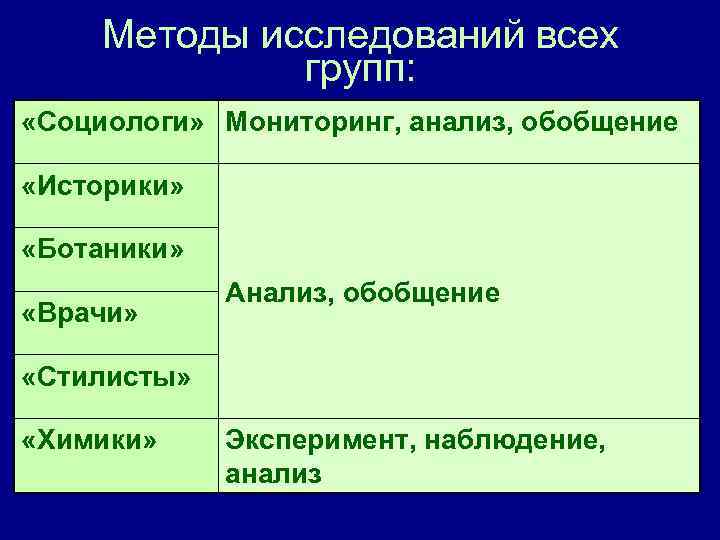 Методы исследований всех групп:

| «Социологи» | Мониторинг, анализ, обобщение |
|---|---|
| «Историки» | Анализ, обобщение |
| «Ботаники» | |
| «Врачи» | |
| «Стилисты» | |
| «Химики» | Эксперимент, наблюдение, анализ |